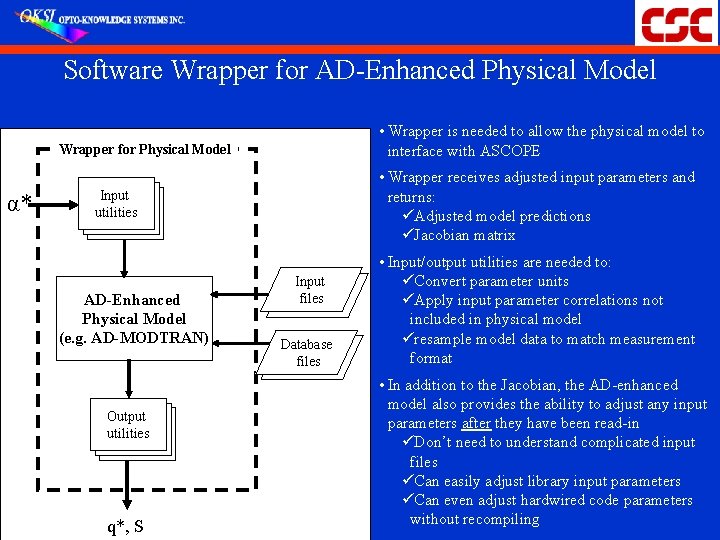 OKSI OPTO-KNOWLEDGE SYSTEMS INC.

CSC

Software Wrapper for AD-Enhanced Physical Model

Wrapper for Physical Model

$\alpha^*$

Input utilities

AD-Enhanced Physical Model (e.g. AD-MODTRAN)

Input files

Database files

Output utilities

$q^*$, S

• Wrapper is needed to allow the physical model to interface with ASCOPE

• Wrapper receives adjusted input parameters and returns:
✓Adjusted model predictions
✓Jacobian matrix

• Input/output utilities are needed to:
✓Convert parameter units
✓Apply input parameter correlations not included in physical model
✓resample model data to match measurement format

• In addition to the Jacobian, the AD-enhanced model also provides the ability to adjust any input parameters after they have been read-in
✓Don't need to understand complicated input files
✓Can easily adjust library input parameters
✓Can even adjust hardwired code parameters without recompiling